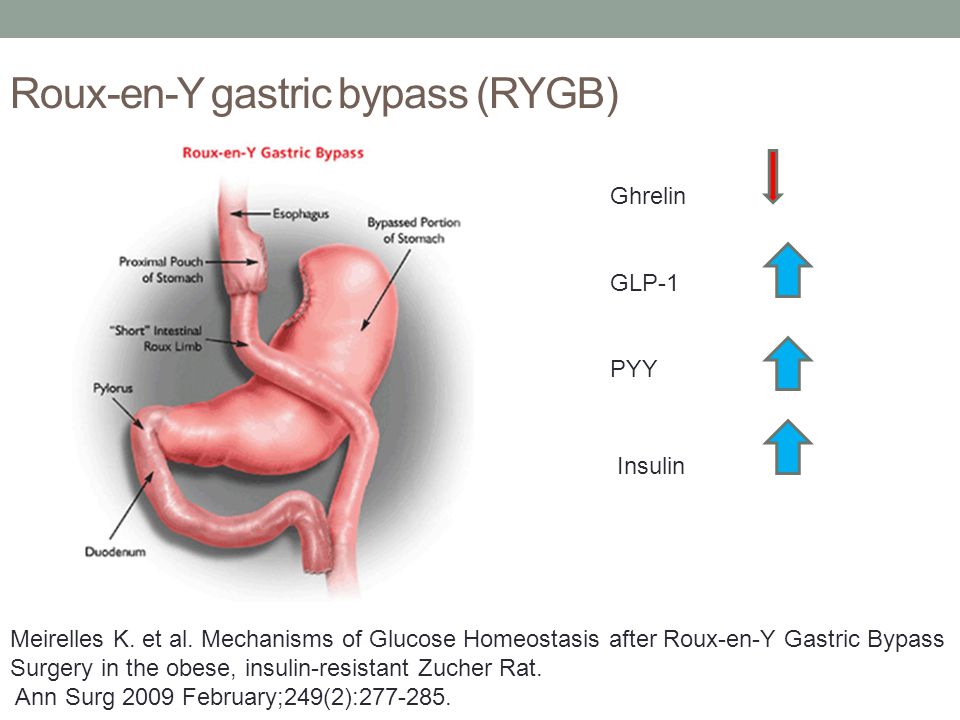 Roux-en-Y gastric bypass (RYGB)

Roux-en-Y Gastric Bypass

Esophagus

Bypassed Portion of Stomach

Proximal Pouch of Stomach

"Short" Intestinal Roux Limb

Pylorus

Duodenum

Ghrelin

GLP-1

PYY

Insulin

Meirelles K. et al. Mechanisms of Glucose Homeostasis after Roux-en-Y Gastric Bypass Surgery in the obese, insulin-resistant Zucher Rat.
Ann Surg 2009 February;249(2):277-285.